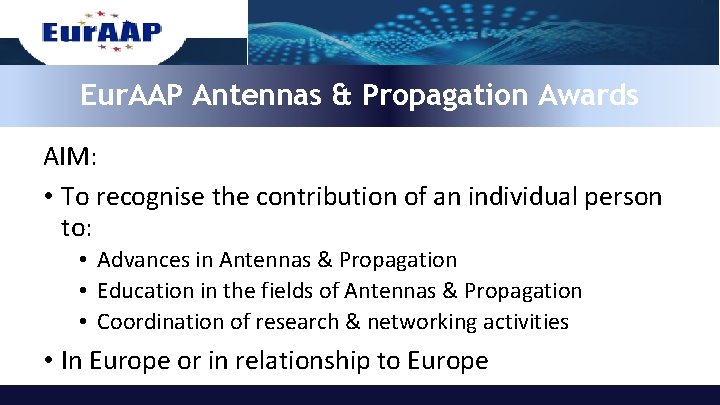 EurAAP

EurAAP Antennas & Propagation Awards

AIM:

• To recognise the contribution of an individual person to:

• Advances in Antennas & Propagation
• Education in the fields of Antennas & Propagation
• Coordination of research & networking activities

• In Europe or in relationship to Europe